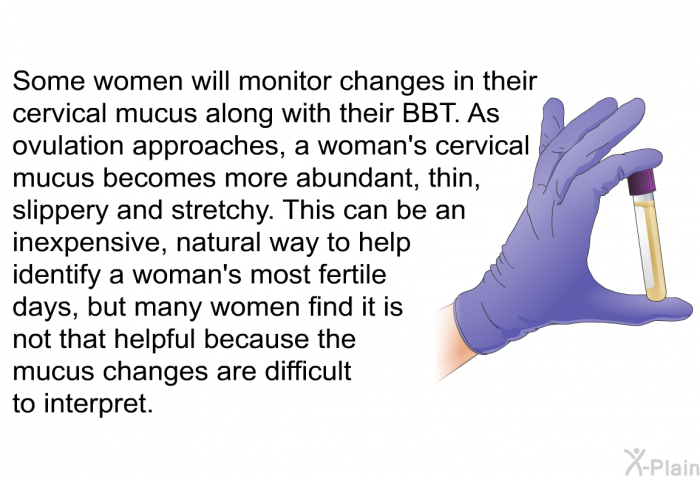 Some women will monitor changes in their cervical mucus along with their BBT. As ovulation approaches, a woman's cervical mucus becomes more abundant, thin, slippery and stretchy. This can be an inexpensive, natural way to help identify a woman's most fertile days, but many women find it is not that helpful because the mucus changes are difficult to interpret.

X-Plain